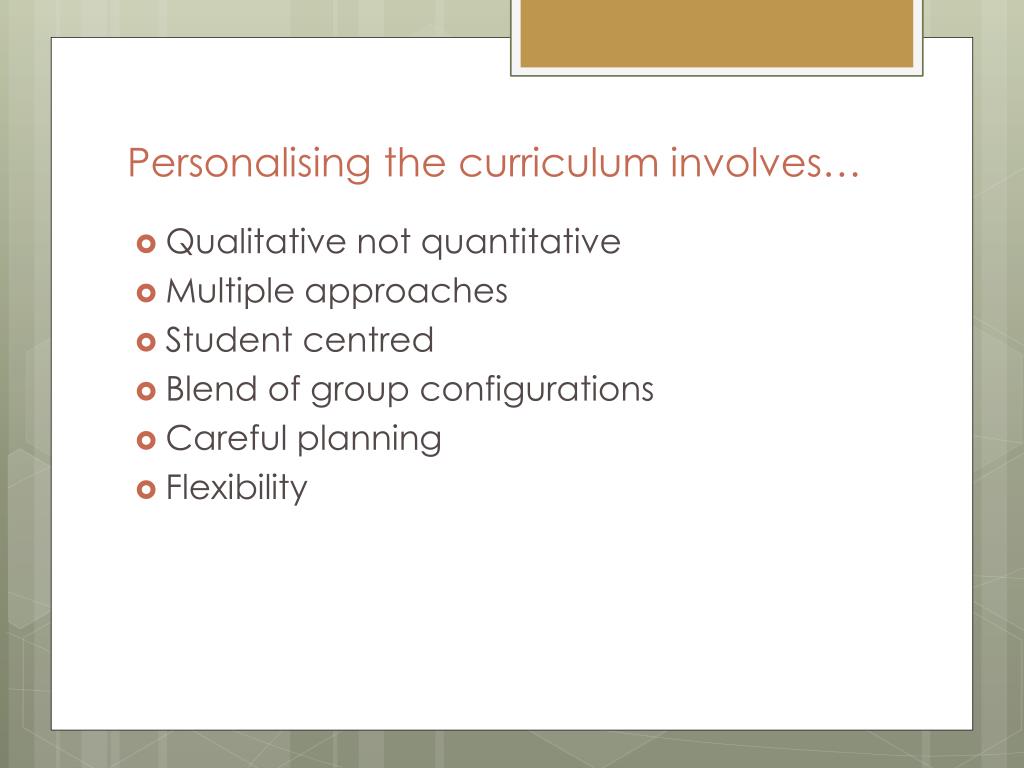 Personalising the curriculum involves…

- Qualitative not quantitative
- Multiple approaches
- Student centred
- Blend of group configurations
- Careful planning
- Flexibility